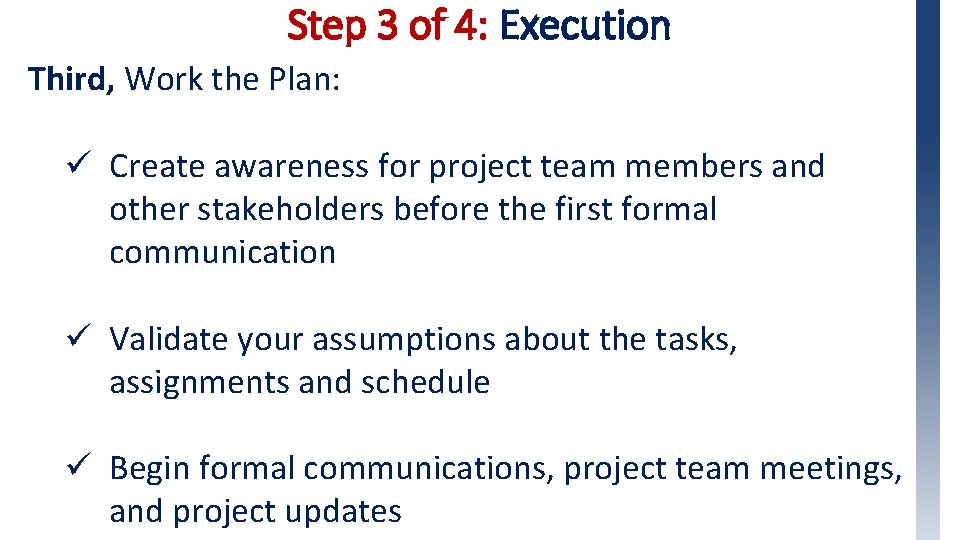 Step 3 of 4: Execution

Third, Work the Plan:

✓ Create awareness for project team members and other stakeholders before the first formal communication

✓ Validate your assumptions about the tasks, assignments and schedule

✓ Begin formal communications, project team meetings, and project updates